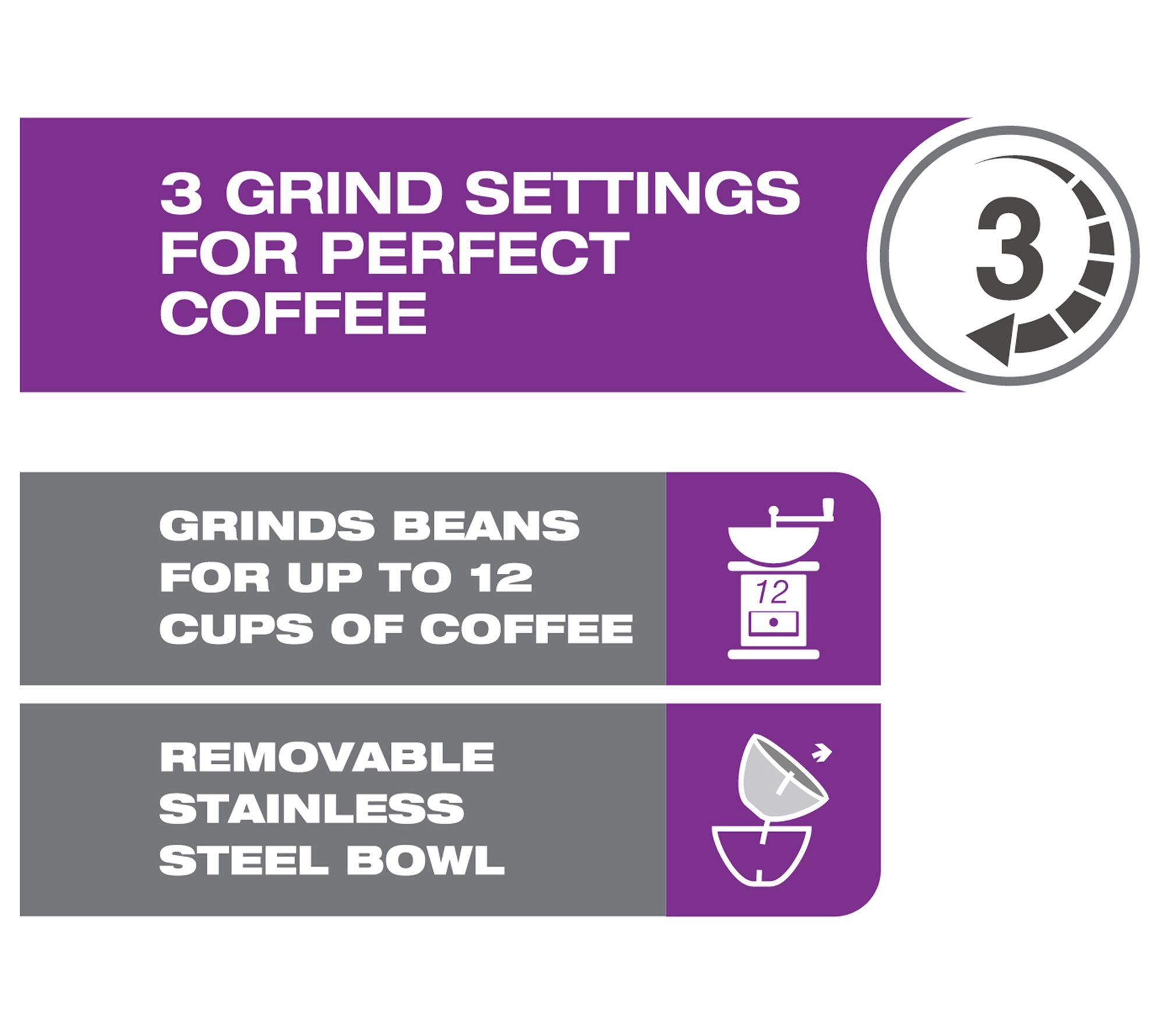 3 GRIND SETTINGS FOR PERFECT COFFEE

3

GRINDS BEANS FOR UP TO 12 CUPS OF COFFEE

12

REMOVABLE STAINLESS STEEL BOWL